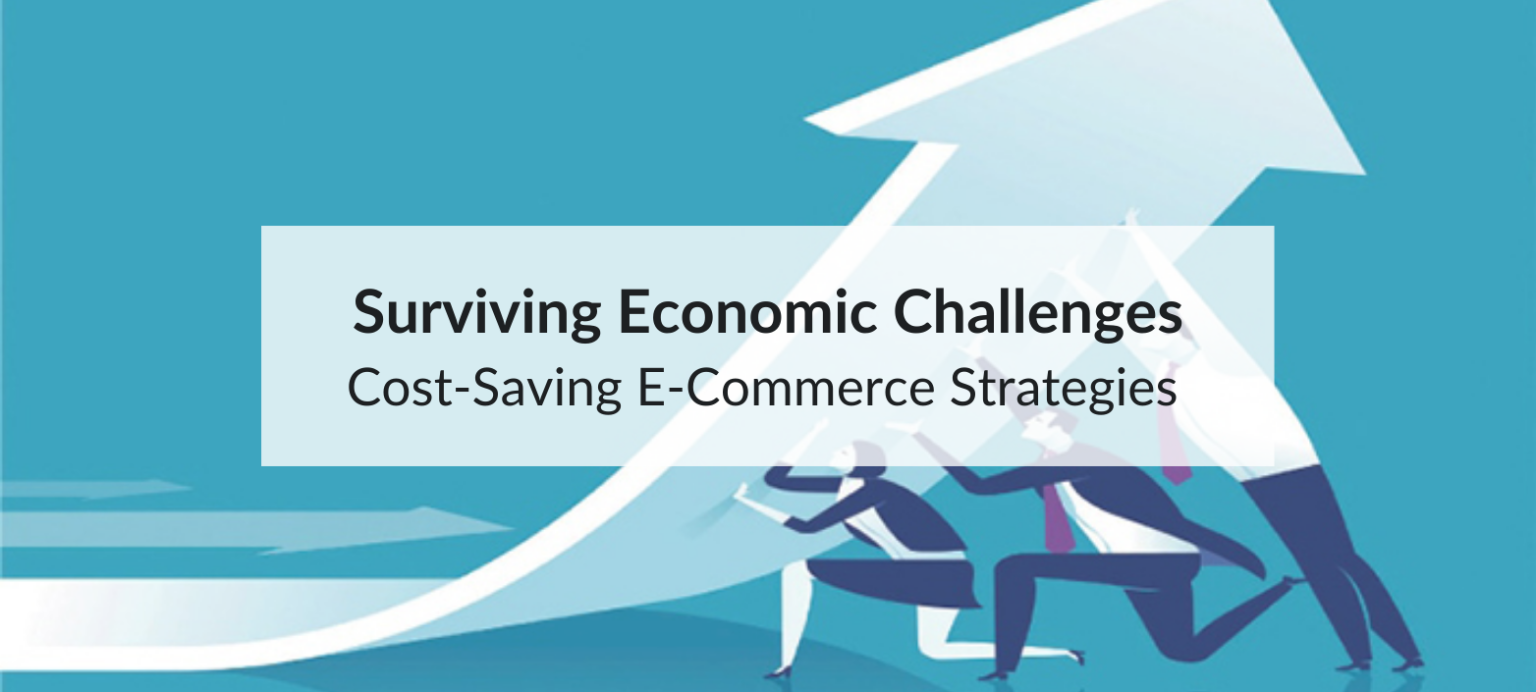 Surviving Economic Challenges
Cost-Saving E-Commerce Strategies